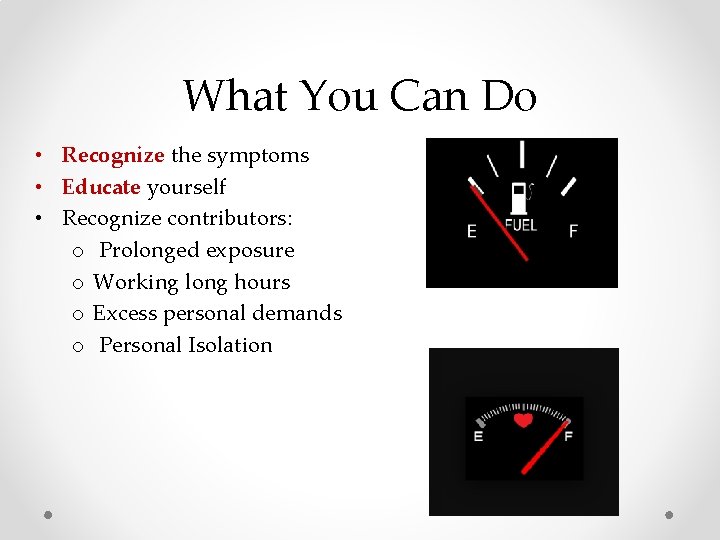 What You Can Do

• Recognize the symptoms
• Educate yourself
• Recognize contributors:
o Prolonged exposure
o Working long hours
o Excess personal demands
o Personal Isolation

E FUEL F

E F